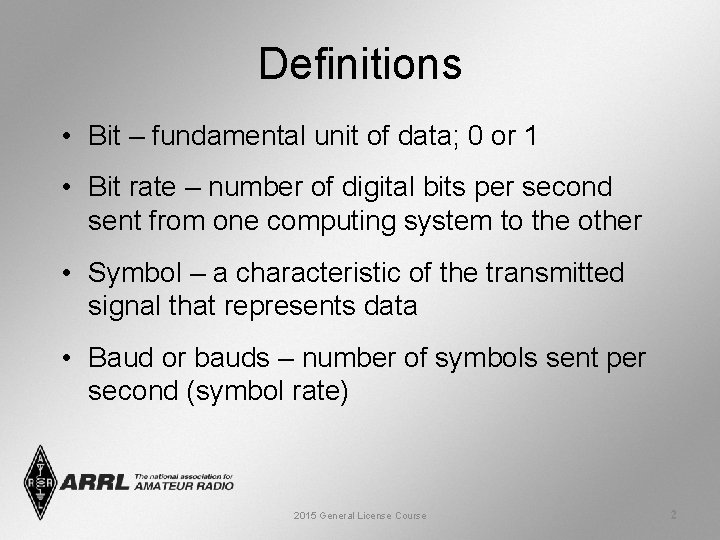 Definitions

• Bit – fundamental unit of data; 0 or 1

• Bit rate – number of digital bits per second sent from one computing system to the other

• Symbol – a characteristic of the transmitted signal that represents data

• Baud or bauds – number of symbols sent per second (symbol rate)

ARRL The national association for AMATEUR RADIO

2015 General License Course

2